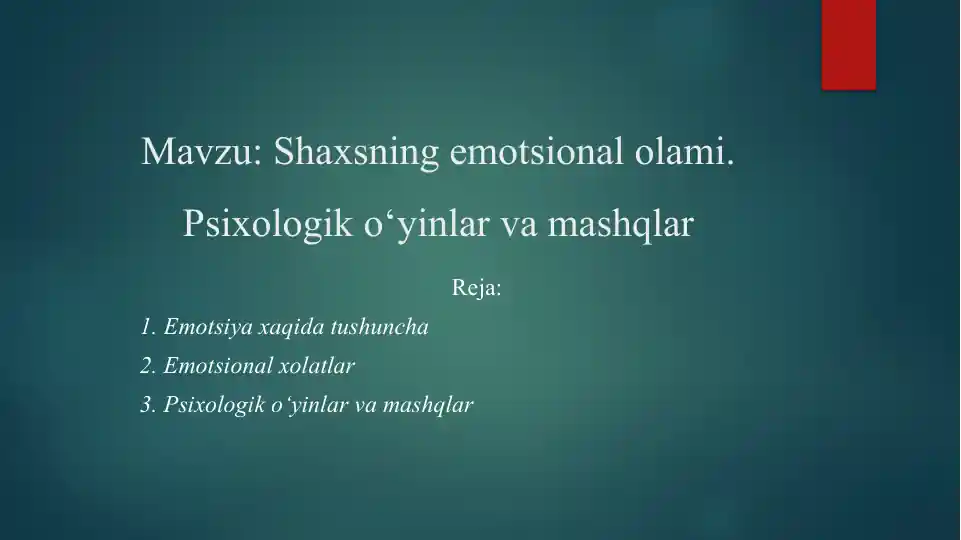 Mavzu: Shaxsning emotsional olami.

Psixologik o‘yinlar va mashqlar

Reja:

1. Emotsiya xaqida tushuncha

2. Emotsional xolatlar

3. Psixologik o‘yinlar va mashqlar